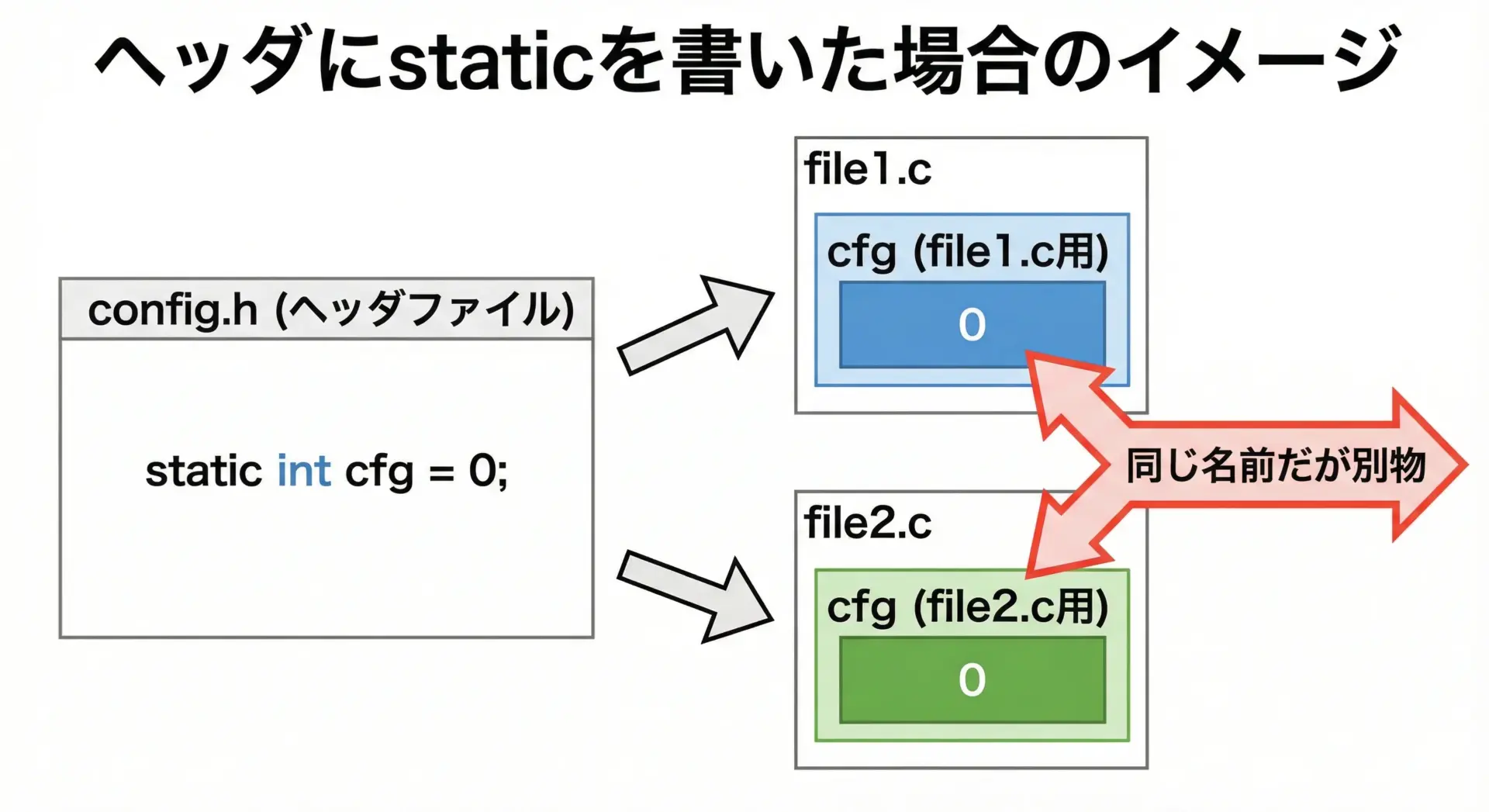 ヘッダにstaticを書いた場合のイメージ

config.h (ヘッダファイル)

static int cfg = 0;

file1.c

cfg (file1.c用)

0

同じ名前だが別物

file2.c

cfg (file2.c用)

0